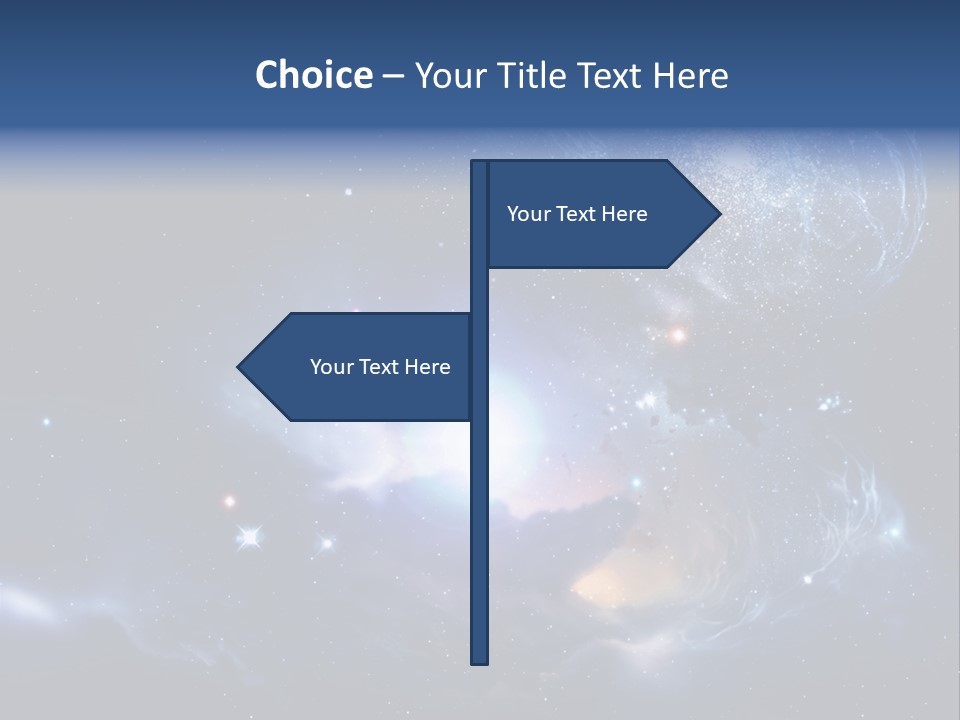 Choice – Your Title Text Here

Your Text Here

Your Text Here